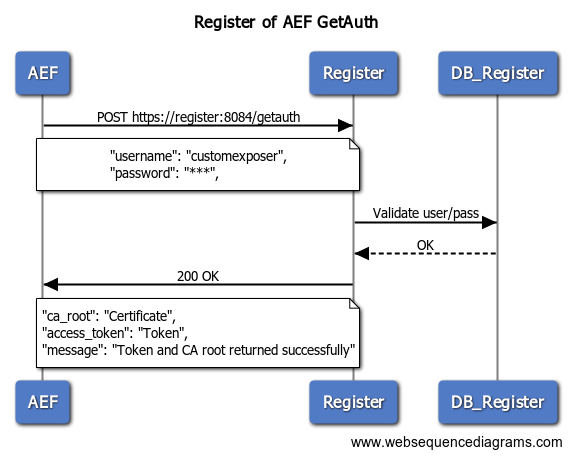 Register of AEF GetAuth

AEF

Register

DB_Register

POST https://register:8084/getauth

"username": "customexposer",
"password": "***",

Validate user/pass

OK

200 OK

"ca_root": "Certificate",
"access_token": "Token",
"message": "Token and CA root returned successfully"

AEF

Register

DB_Register

www.websequencediagrams.com